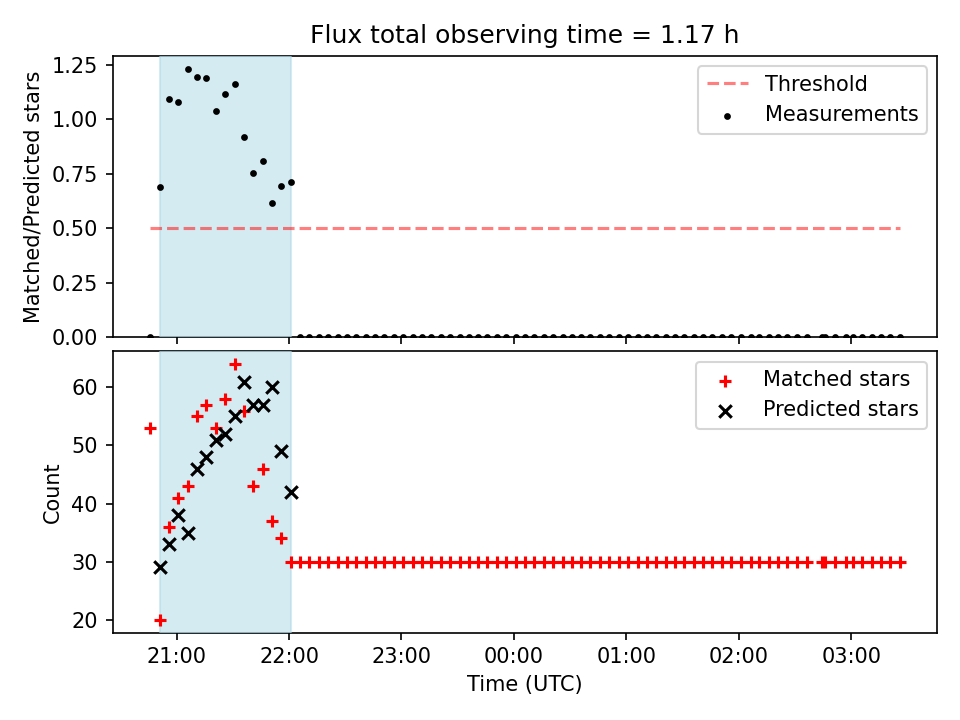 Flux total observing time = 1.17 h

Matched/Predicted stars

1.25
1.00
0.75
0.50
0.25
0.00

Threshold
Measurements

Count

60
50
40
30
20

Matched stars
Predicted stars

21:00
22:00
23:00
00:00
01:00
02:00
03:00

Time (UTC)